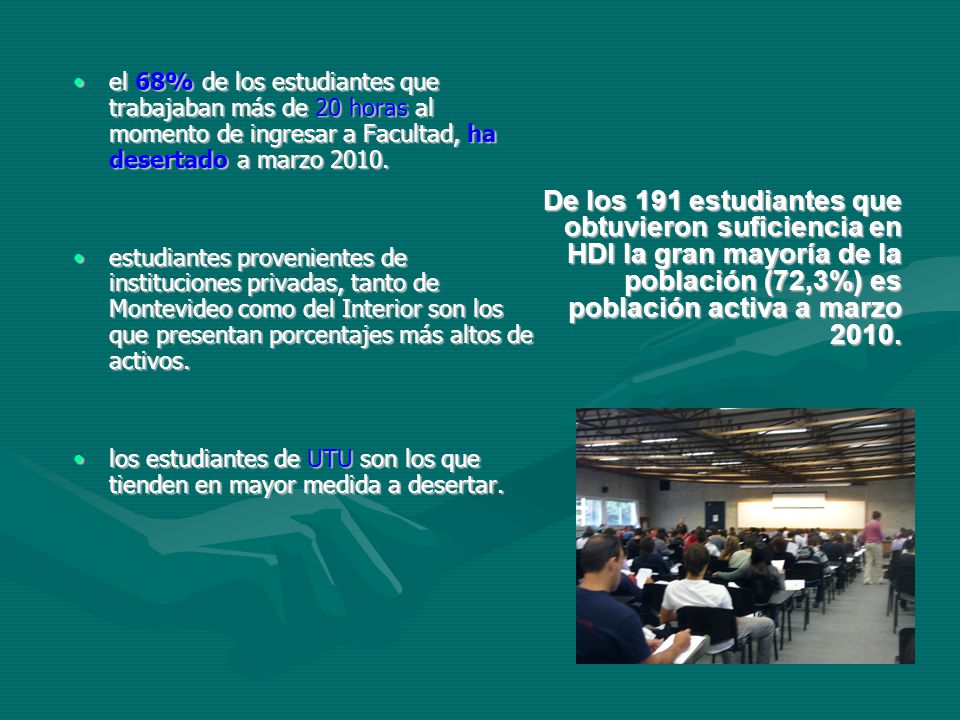 • el 68% de los estudiantes que trabajaban más de 20 horas al momento de ingresar a Facultad, ha desertado a marzo 2010.

• estudiantes provenientes de instituciones privadas, tanto de Montevideo como del Interior son los que presentan porcentajes más altos de activos.

• los estudiantes de UTU son los que tienden en mayor medida a desertar.

De los 191 estudiantes que obtuvieron suficiencia en HDI la gran mayoría de la población (72,3%) es población activa a marzo 2010.